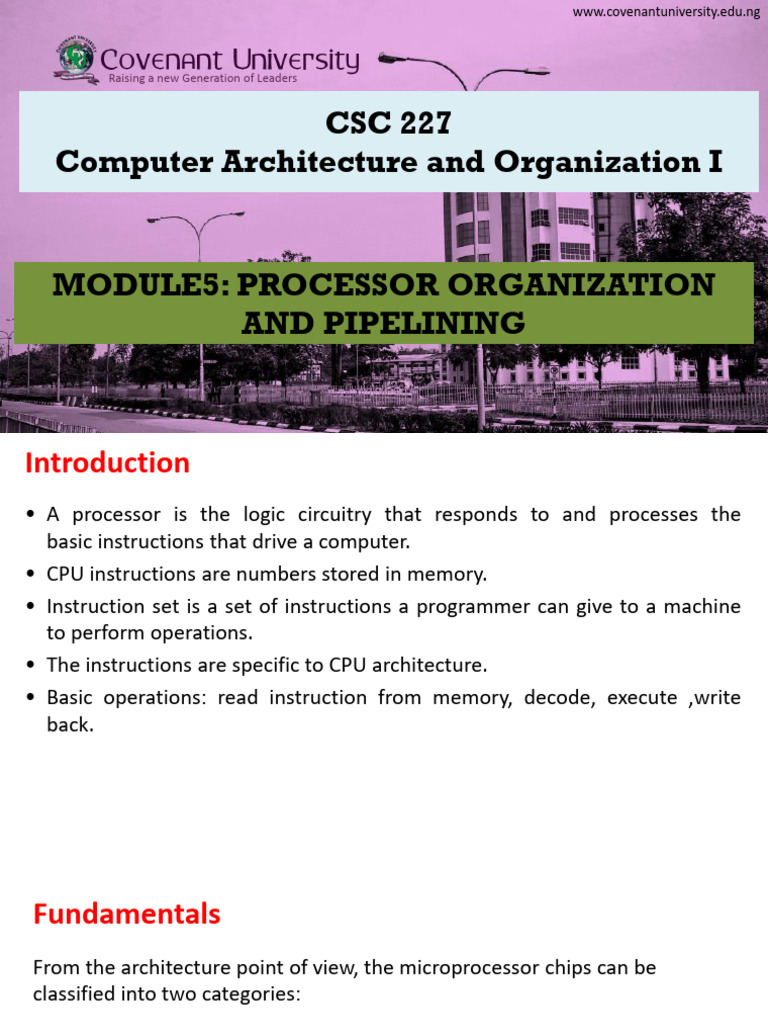 www.covenantuniversity.edu.ng

Covenant University
Raising a new Generation of Leaders

CSC 227
Computer Architecture and Organization I

MODULE5: PROCESSOR ORGANIZATION AND PIPELINING

Introduction

• A processor is the logic circuitry that responds to and processes the basic instructions that drive a computer.
• CPU instructions are numbers stored in memory.
• Instruction set is a set of instructions a programmer can give to a machine to perform operations.
• The instructions are specific to CPU architecture.
• Basic operations: read instruction from memory, decode, execute ,write back.

Fundamentals

From the architecture point of view, the microprocessor chips can be classified into two categories: